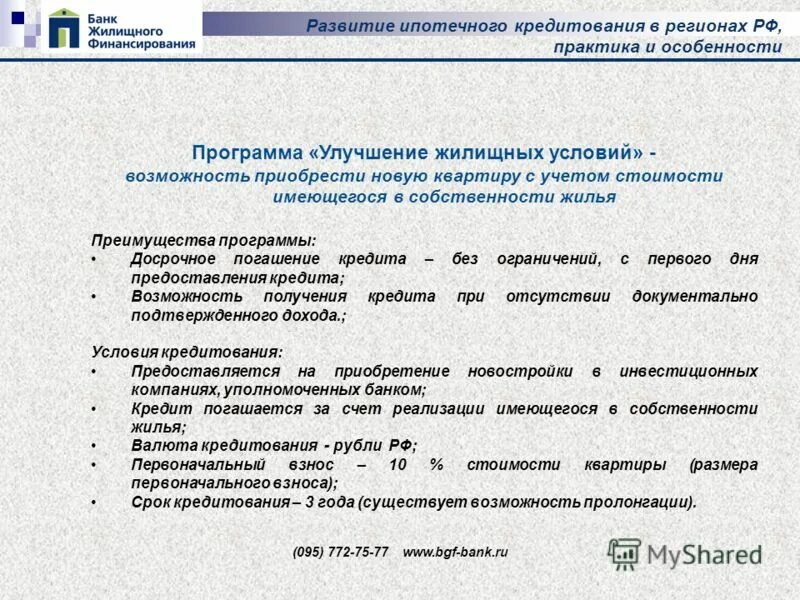 Банк Жилищного Финансирования

Развитие ипотечного кредитования в регионах РФ, практика и особенности

Программа «Улучшение жилищных условий» - возможность приобрести новую квартиру с учетом стоимости имеющегося в собственности жилья

Преимущества программы:
• Досрочное погашение кредита – без ограничений, с первого дня предоставления кредита;
• Возможность получения кредита при отсутствии документально подтвержденного дохода.;

Условия кредитования:
• Предоставляется на приобретение новостройки в инвестиционных компаниях, уполномоченных банком;
• Кредит погашается за счет реализации имеющегося в собственности жилья;
• Валюта кредитования - рубли РФ;
• Первоначальный взнос – 10 % стоимости квартиры (размера первоначального взноса);
• Срок кредитования – 3 года (существует возможность пролонгации).

(095) 772-75-77 www.bgf-bank.ru

MyShared